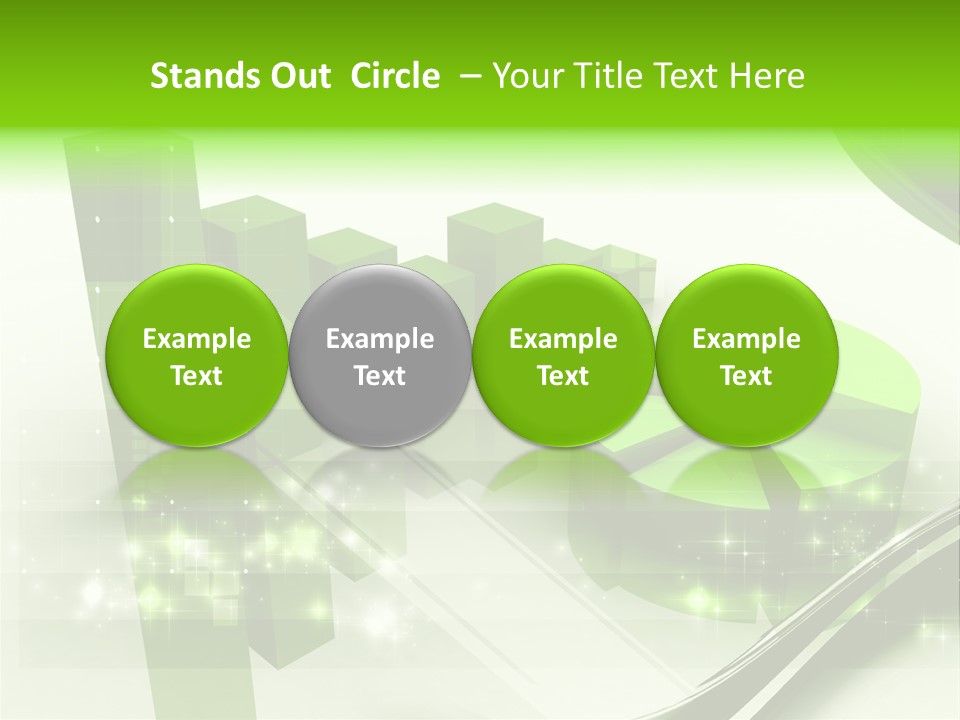 Stands Out Circle – Your Title Text Here

Example Text

Example Text

Example Text

Example Text